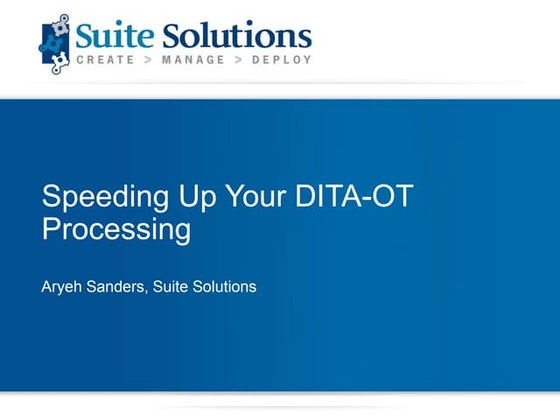 Suite Solutions
CREATE > MANAGE > DEPLOY

Speeding Up Your DITA-OT Processing

Aryeh Sanders, Suite Solutions